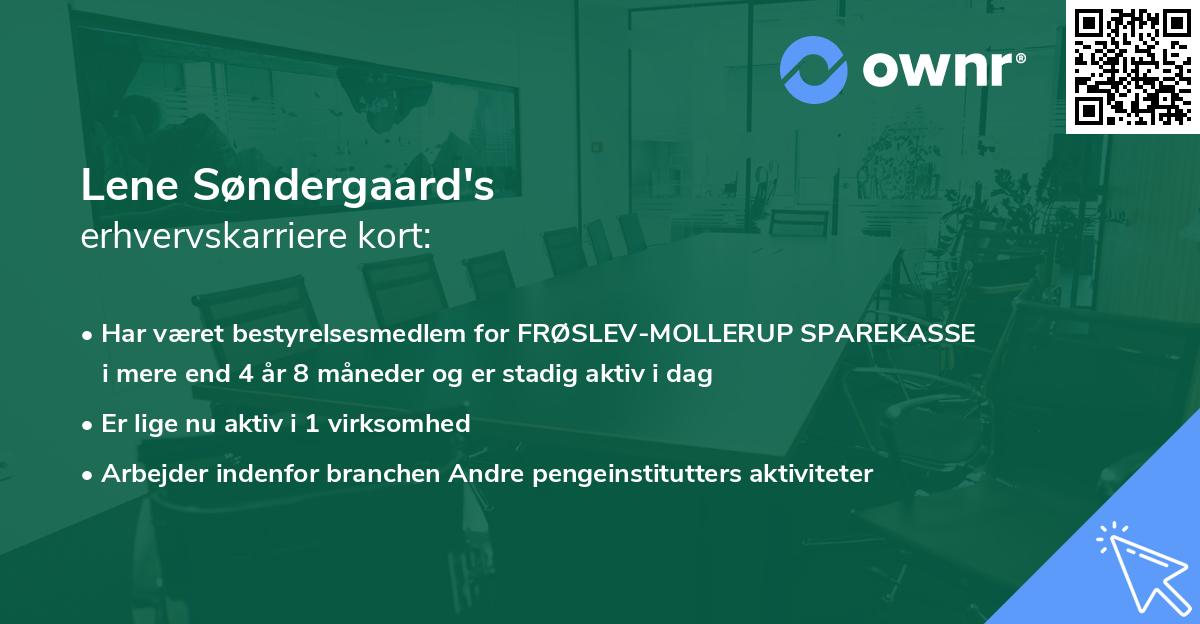 ownr®

Lene Søndergaard's
erhvervskarriere kort:

• Har været bestyrelsesmedlem for FRØSLEV-MOLLERUP SPAREKASSE i mere end 4 år 8 måneder og er stadig aktiv i dag

• Er lige nu aktiv i 1 virksomhed

• Arbejder indenfor branchen Andre pengeinstitutters aktiviteter